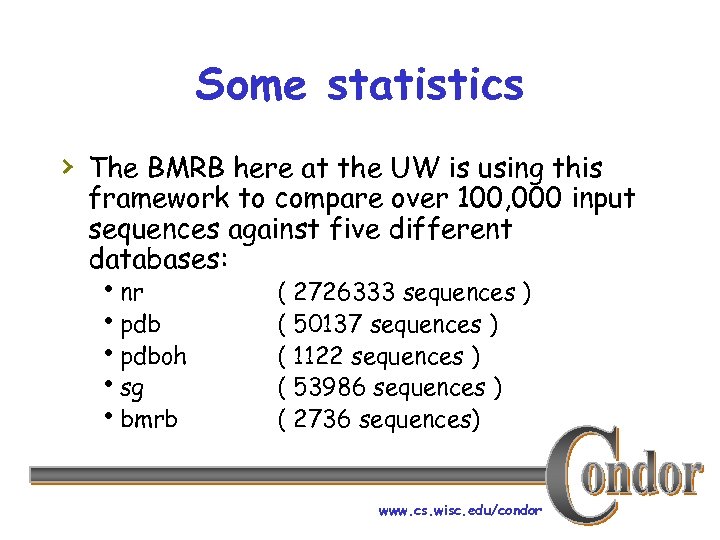 Some statistics

› The BMRB here at the UW is using this framework to compare over 100,000 input sequences against five different databases:

• nr ( 2726333 sequences )
• pdb ( 50137 sequences )
• pdboh ( 1122 sequences )
• sg ( 53986 sequences )
• bmrb ( 2736 sequences)

Condor

www.cs.wisc.edu/condor